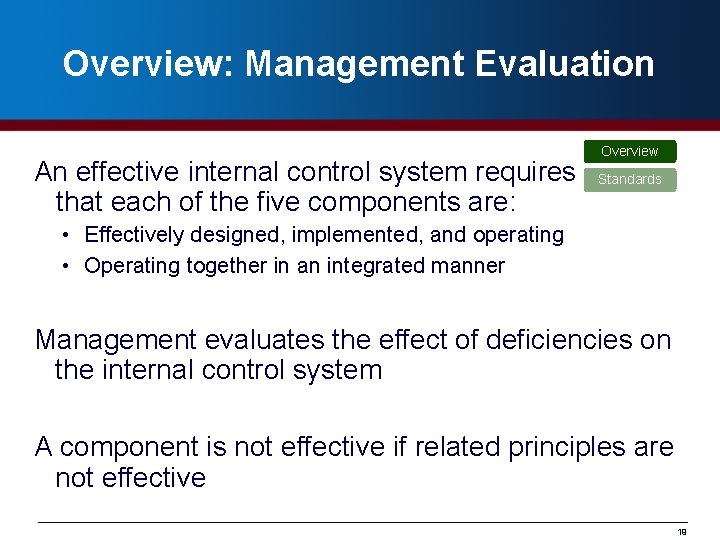 Overview: Management Evaluation

Overview

Standards

An effective internal control system requires that each of the five components are:

• Effectively designed, implemented, and operating

• Operating together in an integrated manner

Management evaluates the effect of deficiencies on the internal control system

A component is not effective if related principles are not effective

19